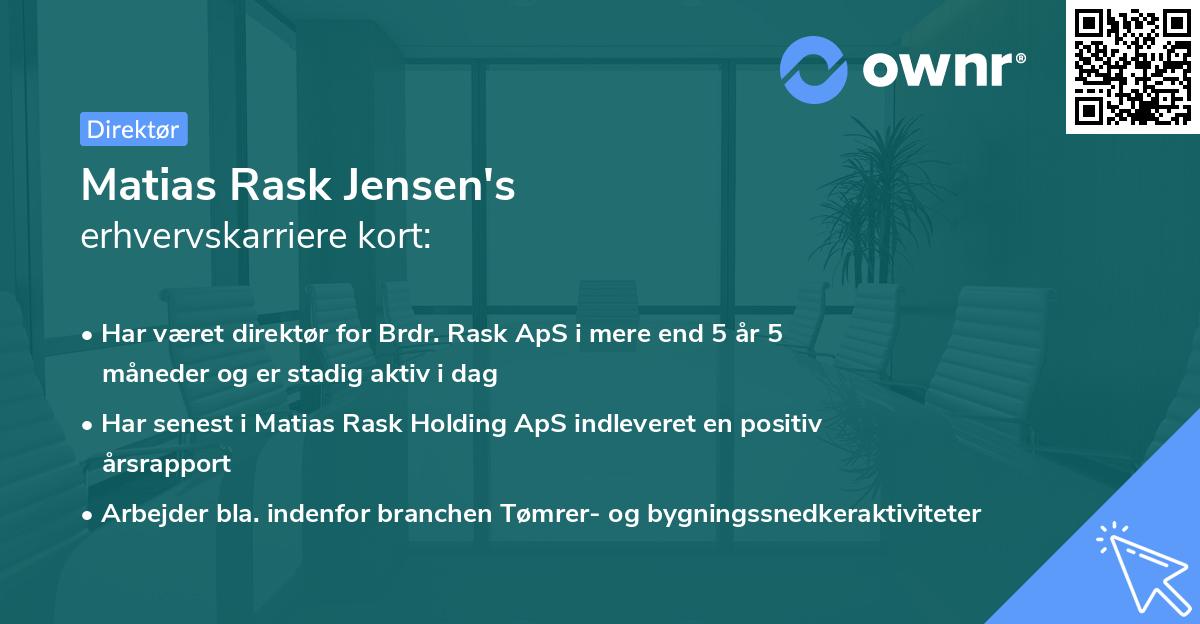 ownr®

Direktør

Matias Rask Jensen's
erhvervskarriere kort:

• Har været direktør for Brdr. Rask ApS i mere end 5 år 5 måneder og er stadig aktiv i dag

• Har senest i Matias Rask Holding ApS indleveret en positiv årsrapport

• Arbejder bla. indenfor branchen Tømrer- og bygningssnedkeraktiviteter